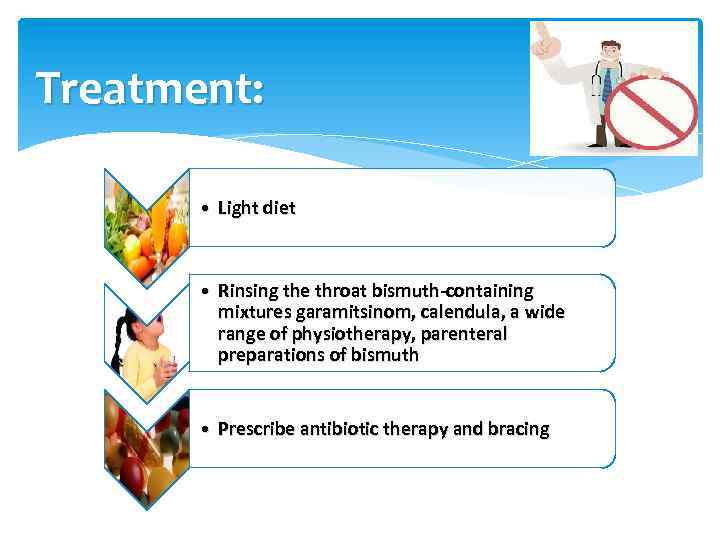 Treatment:

• Light diet

• Rinsing the throat bismuth-containing mixtures garamitsinom, calendula, a wide range of physiotherapy, parenteral preparations of bismuth

• Prescribe antibiotic therapy and bracing